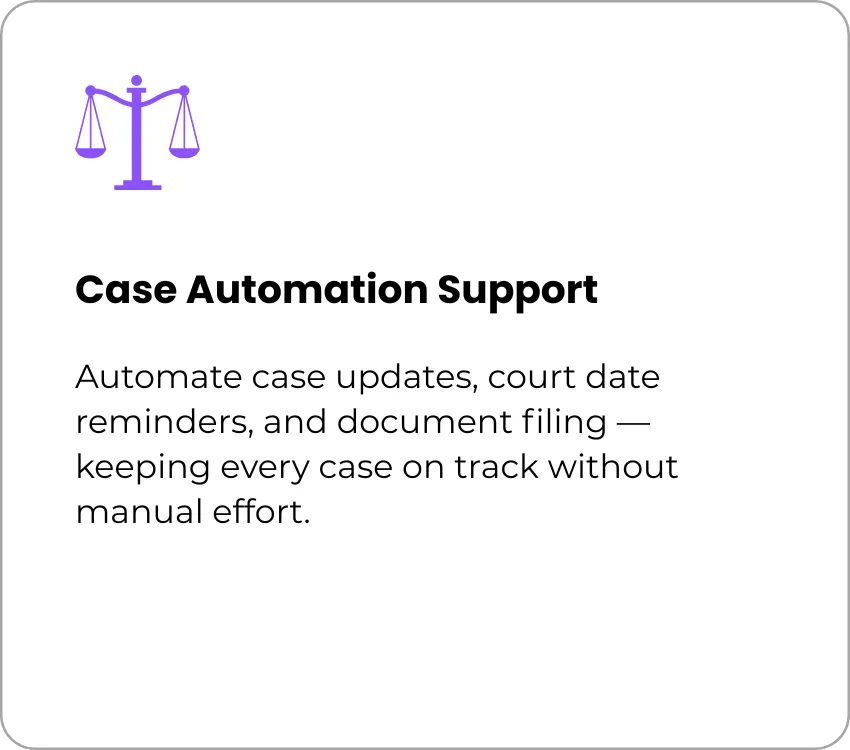 Case Automation Support

Automate case updates, court date reminders, and document filing — keeping every case on track without manual effort.